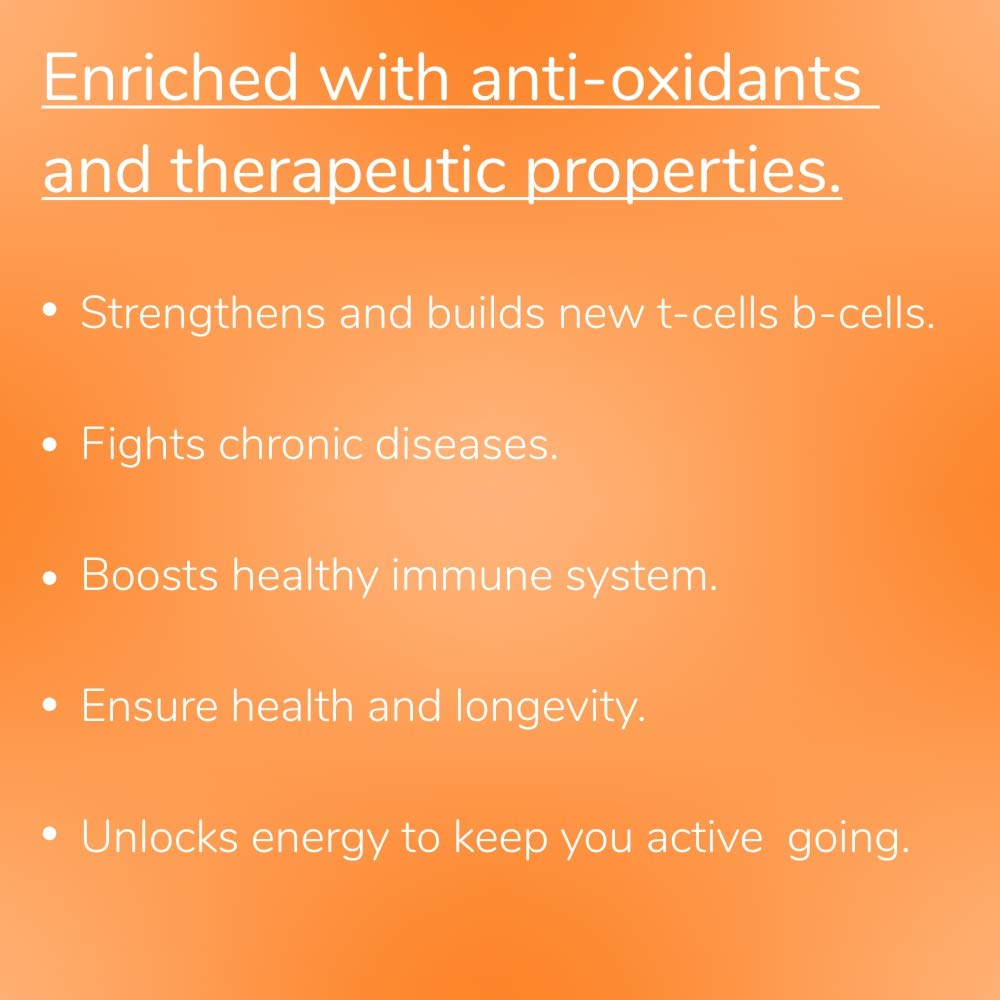 Enriched with anti-oxidants and therapeutic properties.

• Strengthens and builds new t-cells b-cells.

• Fights chronic diseases.

• Boosts healthy immune system.

• Ensure health and longevity.

• Unlocks energy to keep you active  going.